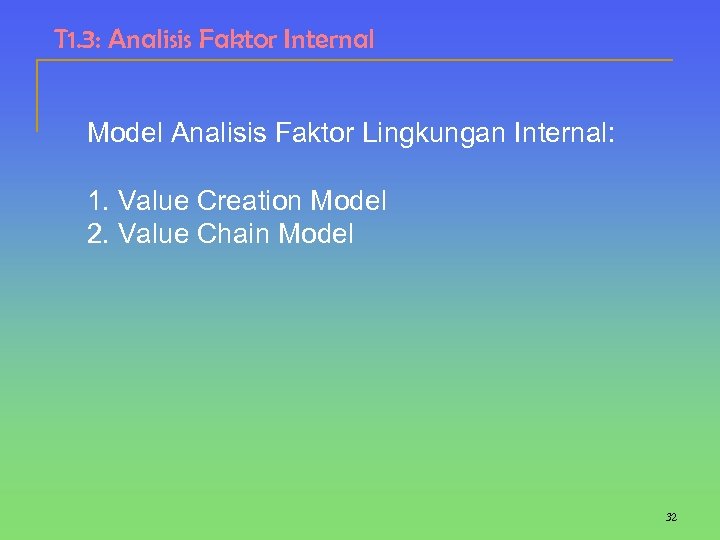 T1.3: Analisis Faktor Internal

Model Analisis Faktor Lingkungan Internal:

1. Value Creation Model
2. Value Chain Model

32